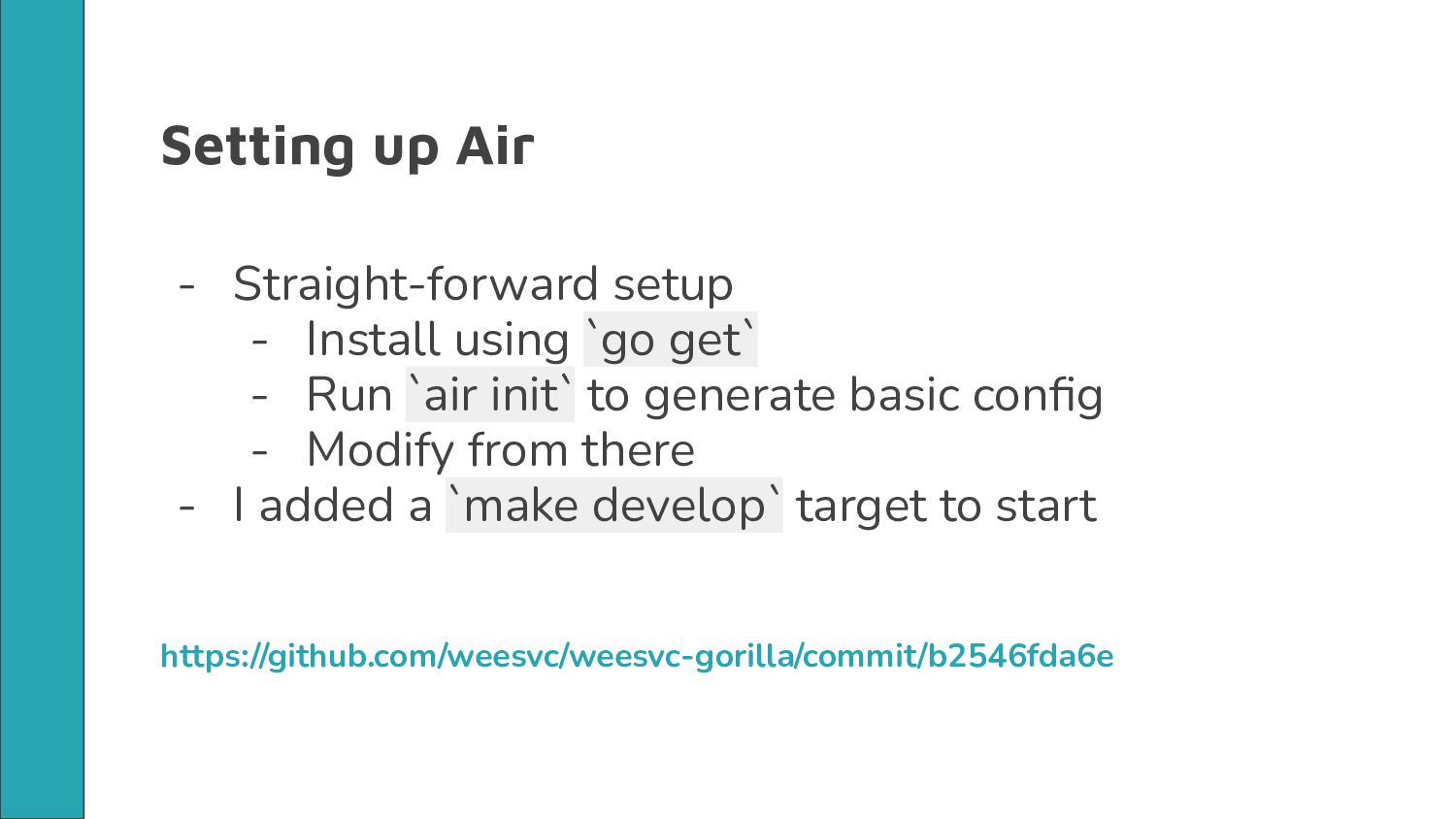 Setting up Air

- Straight-forward setup
  - Install using `go get`
  - Run `air init` to generate basic config
  - Modify from there
- I added a `make develop` target to start

https://github.com/weesvc/weesvc-gorilla/commit/b2546fda6e